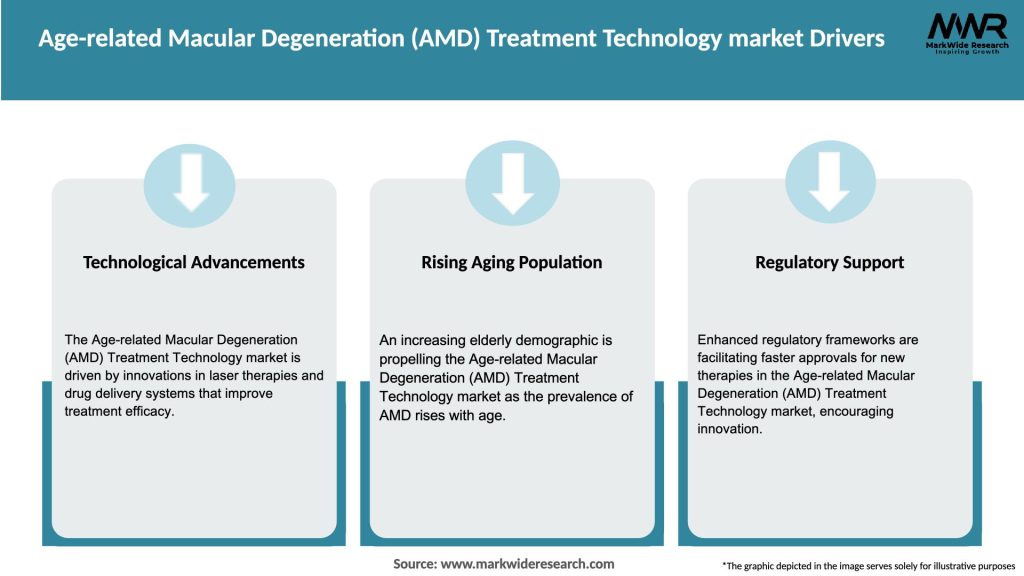 Age-related Macular Degeneration (AMD) Treatment Technology market Drivers

MWR
MarkWide Research
Inspiring Growth

Technological Advancements

The Age-related Macular Degeneration (AMD) Treatment Technology market is driven by innovations in laser therapies and drug delivery systems that improve treatment efficacy.

Rising Aging Population

An increasing elderly demographic is propelling the Age-related Macular Degeneration (AMD) Treatment Technology market as the prevalence of AMD rises with age.

Regulatory Support

Enhanced regulatory frameworks are facilitating faster approvals for new therapies in the Age-related Macular Degeneration (AMD) Treatment Technology market, encouraging innovation.

Source: www.markwideresearch.com

*The graphic depicted in the image serves solely for illustrative purposes